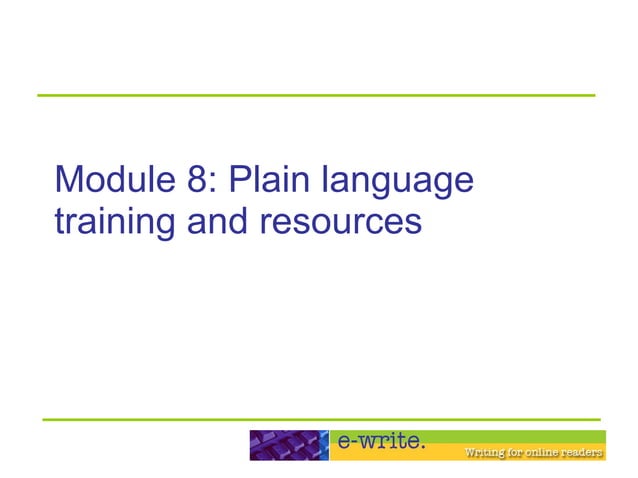 Module 8: Plain language training and resources

e-write.
Writing for online readers